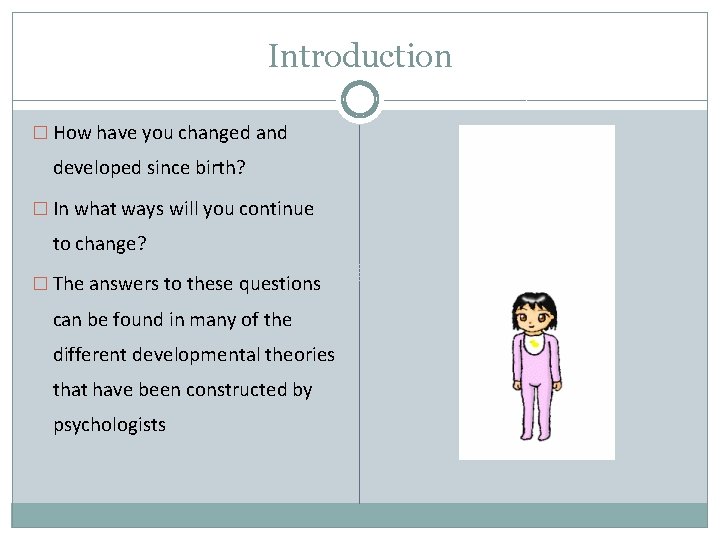 Introduction

□ How have you changed and developed since birth?

□ In what ways will you continue to change?

□ The answers to these questions can be found in many of the different developmental theories that have been constructed by psychologists